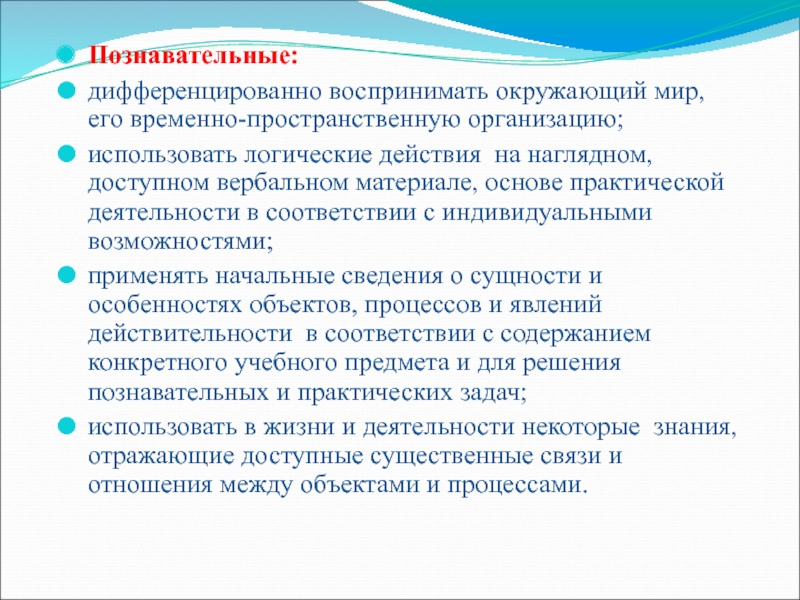 Познавательные:

дифференцированно воспринимать окружающий мир, его временно-пространственную организацию;

использовать логические действия на наглядном, доступном вербальном материале, основе практической деятельности в соответствии с индивидуальными возможностями;

применять начальные сведения о сущности и особенностях объектов, процессов и явлений действительности в соответствии с содержанием конкретного учебного предмета и для решения познавательных и практических задач;

использовать в жизни и деятельности некоторые знания, отражающие доступные существенные связи и отношения между объектами и процессами.